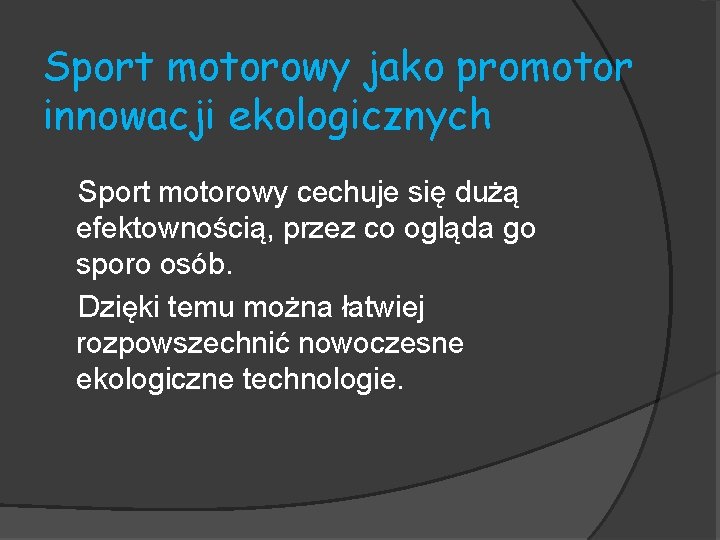 Sport motorowy jako promotor innowacji ekologicznych

Sport motorowy cechuje się dużą efektownością, przez co ogląda go sporo osób.

Dzięki temu można łatwiej rozpowszechnić nowoczesne ekologiczne technologie.